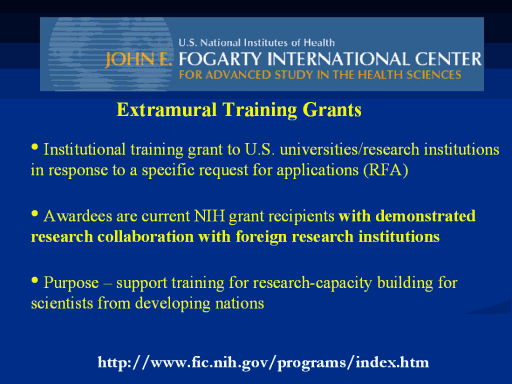 U.S. National Institutes of Health
JOHN E. FOGARTY INTERNATIONAL CENTER
FOR ADVANCED STUDY IN THE HEALTH SCIENCES

Extramural Training Grants

• Institutional training grant to U.S. universities/research institutions in response to a specific request for applications (RFA)

• Awardees are current NIH grant recipients with demonstrated research collaboration with foreign research institutions

• Purpose – support training for research-capacity building for scientists from developing nations

http://www.fic.nih.gov/programs/index.htm